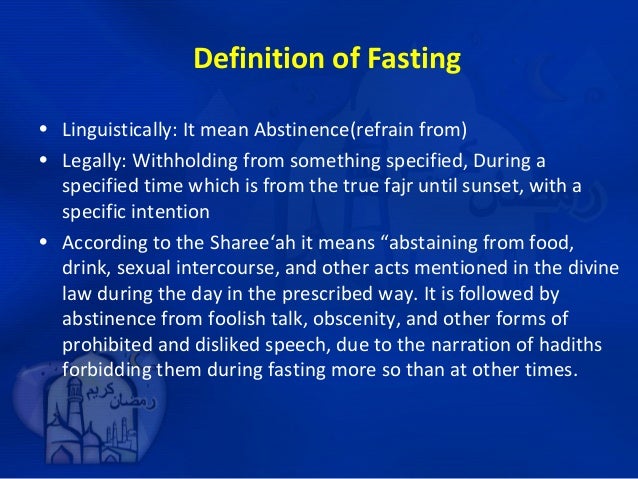 Definition of Fasting

• Linguistically: It mean Abstinence(refrain from)
• Legally: Withholding from something specified, During a specified time which is from the true fajr until sunset, with a specific intention
• According to the Sharee‘ah it means “abstaining from food, drink, sexual intercourse, and other acts mentioned in the divine law during the day in the prescribed way. It is followed by abstinence from foolish talk, obscenity, and other forms of prohibited and disliked speech, due to the narration of hadiths forbidding them during fasting more so than at other times.

رمضان كريم